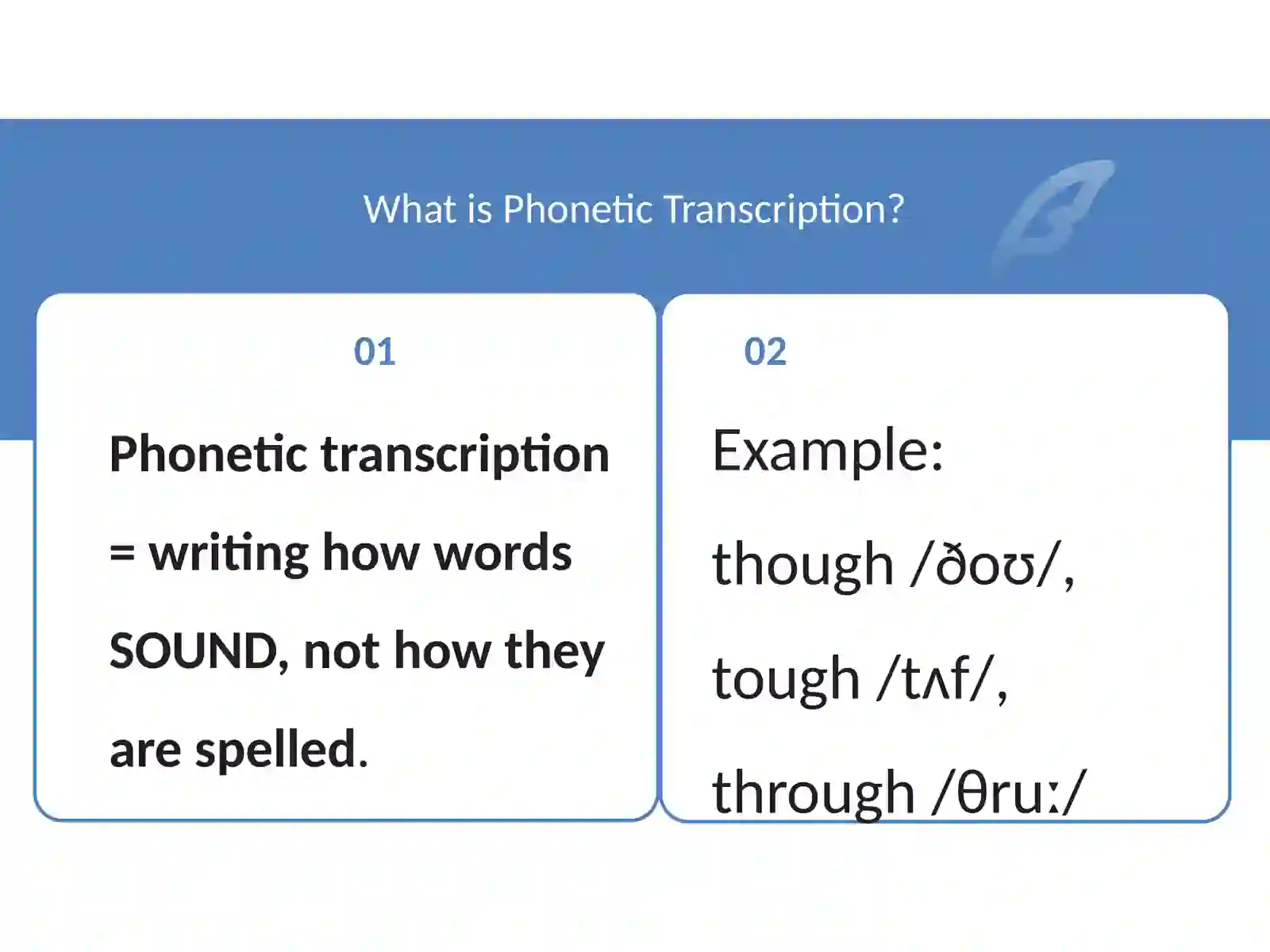 What is Phonetic Transcription?

01

Phonetic transcription = writing how words SOUND, not how they are spelled.

02

Example:

though /ðoʊ/,

tough /tʌf/,

through /θruː/